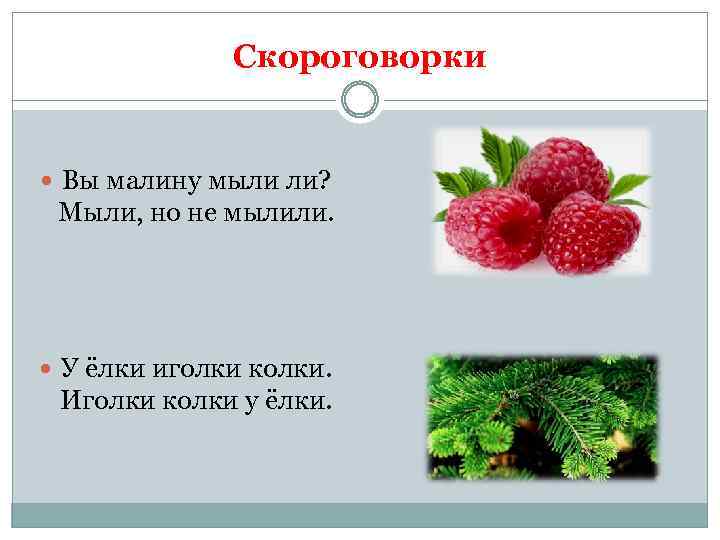 Скороговорки

Вы малину мыли ли?
Мыли, но не мылили.

У ёлки иголки колки.
Иголки колки у ёлки.